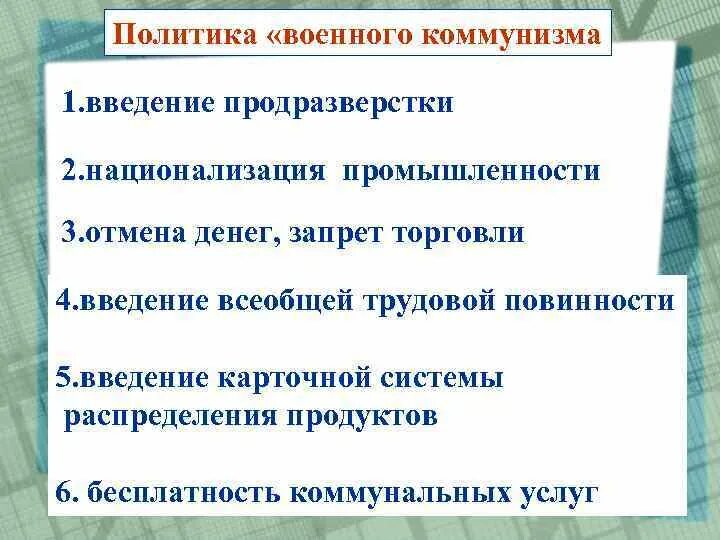 Политика «военного коммунизма

1.введение продразверстки

2.национализация промышленности

3.отмена денег, запрет торговли

4.введение всеобщей трудовой повинности

5.введение карточной системы распределения продуктов

6. бесплатность коммунальных услуг